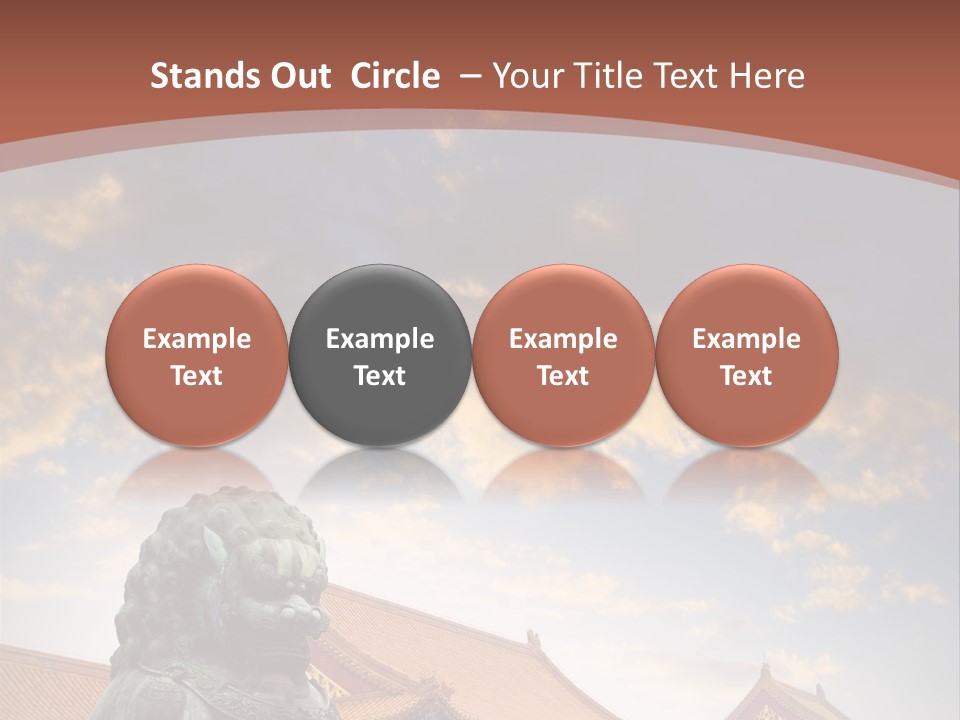 Stands Out Circle – Your Title Text Here

Example Text

Example Text

Example Text

Example Text